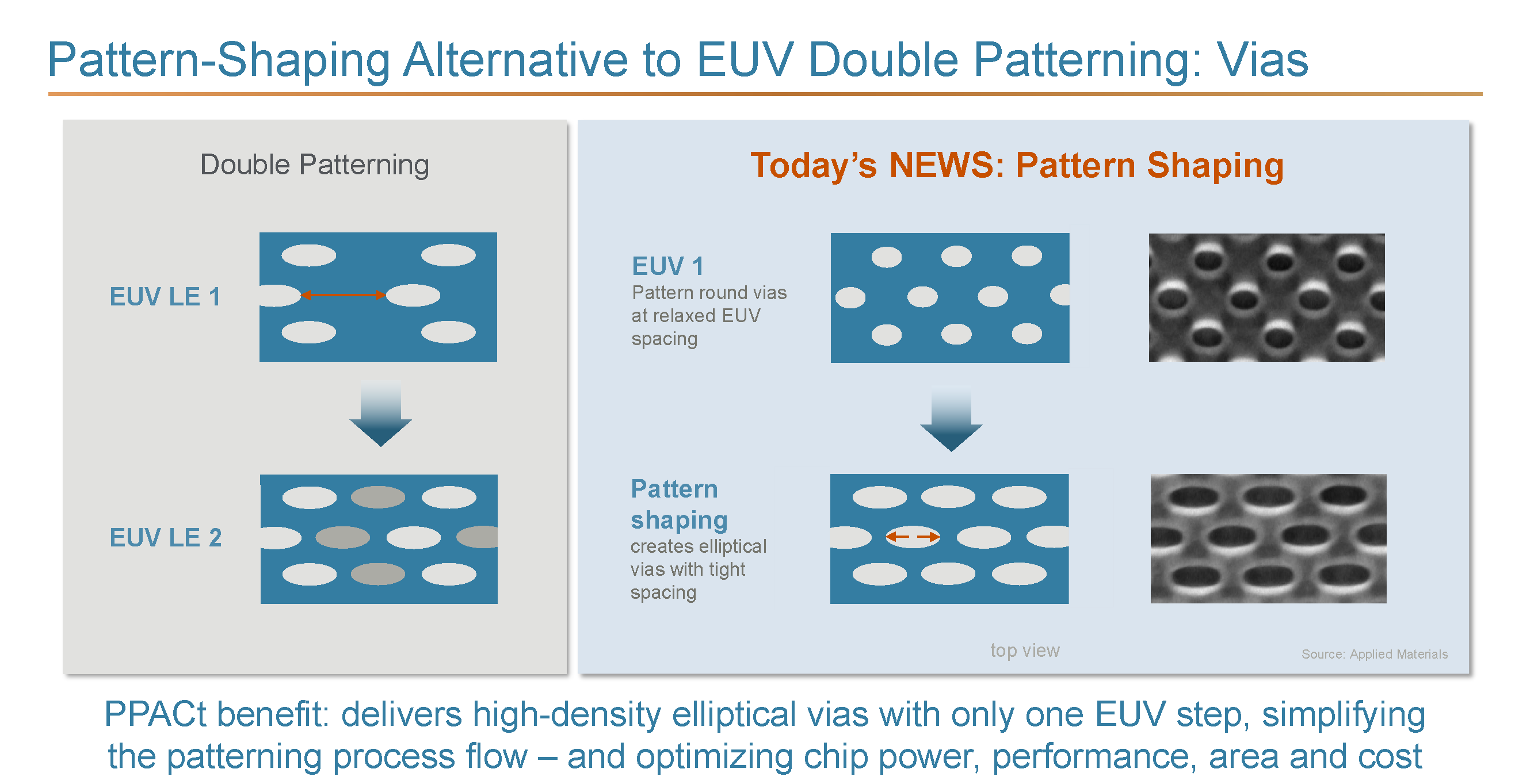 Pattern-Shaping Alternative to EUV Double Patterning: Vias

Double Patterning

EUV LE 1

EUV LE 2

Today's NEWS: Pattern Shaping

EUV 1
Pattern round vias at relaxed EUV spacing

Pattern shaping
creates elliptical vias with tight spacing

top view

Source: Applied Materials

PPACt benefit: delivers high-density elliptical vias with only one EUV step, simplifying the patterning process flow – and optimizing chip power, performance, area and cost